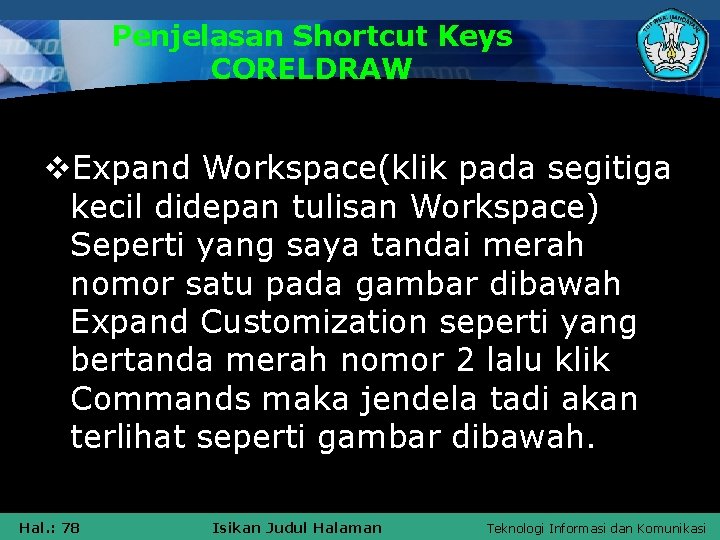 Penjelasan Shortcut Keys CORELDRAW

❖Expand Workspace(klik pada segitiga kecil didepan tulisan Workspace) Seperti yang saya tandai merah nomor satu pada gambar dibawah Expand Customization seperti yang bertanda merah nomor 2 lalu klik Commands maka jendela tadi akan terlihat seperti gambar dibawah.

Hal.: 78
Isikan Judul Halaman
Teknologi Informasi dan Komunikasi